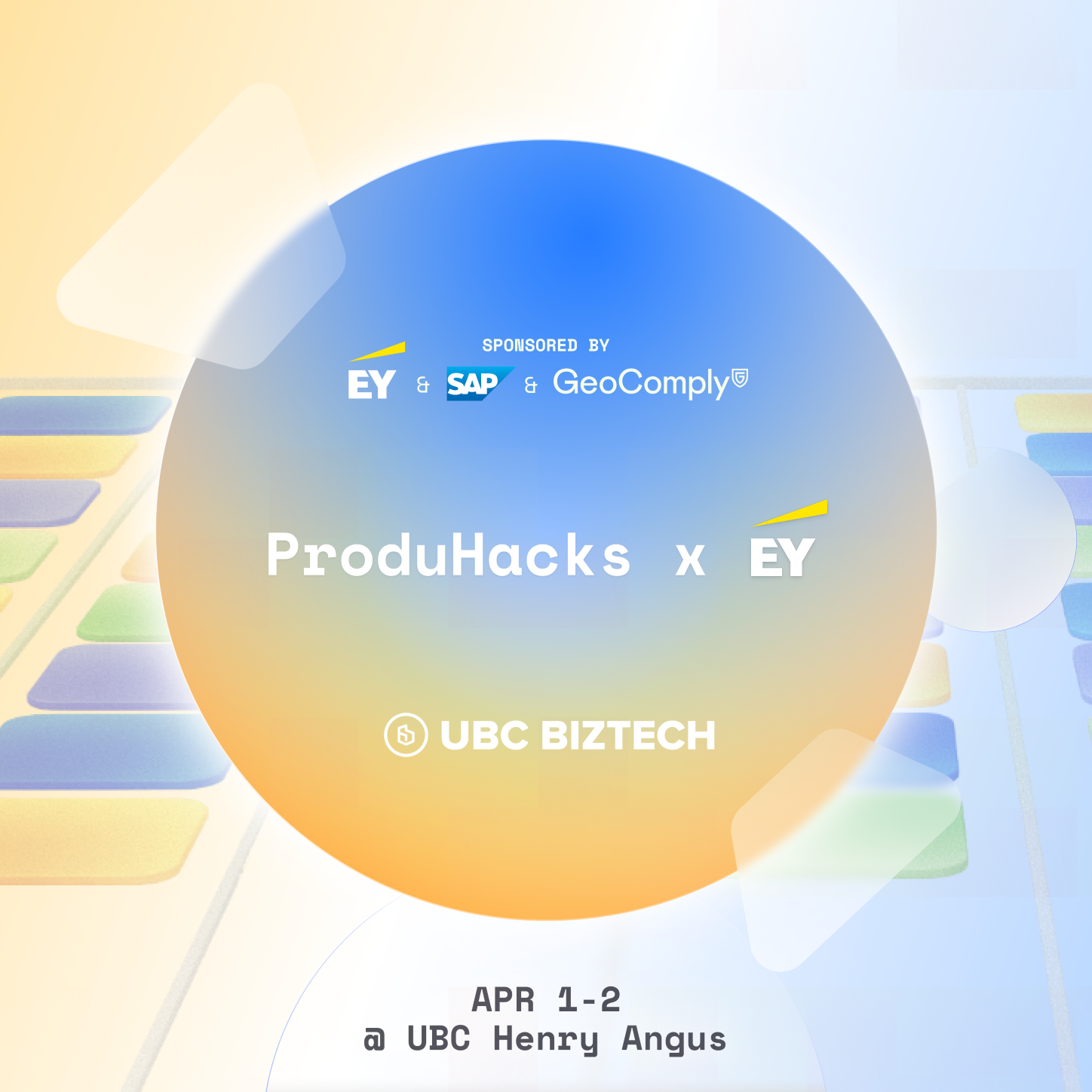 SPONSORED BY
EY & SAP & GeoComply

ProduHacks x EY

UBC BIZTECH

APR 1-2
@ UBC Henry Angus